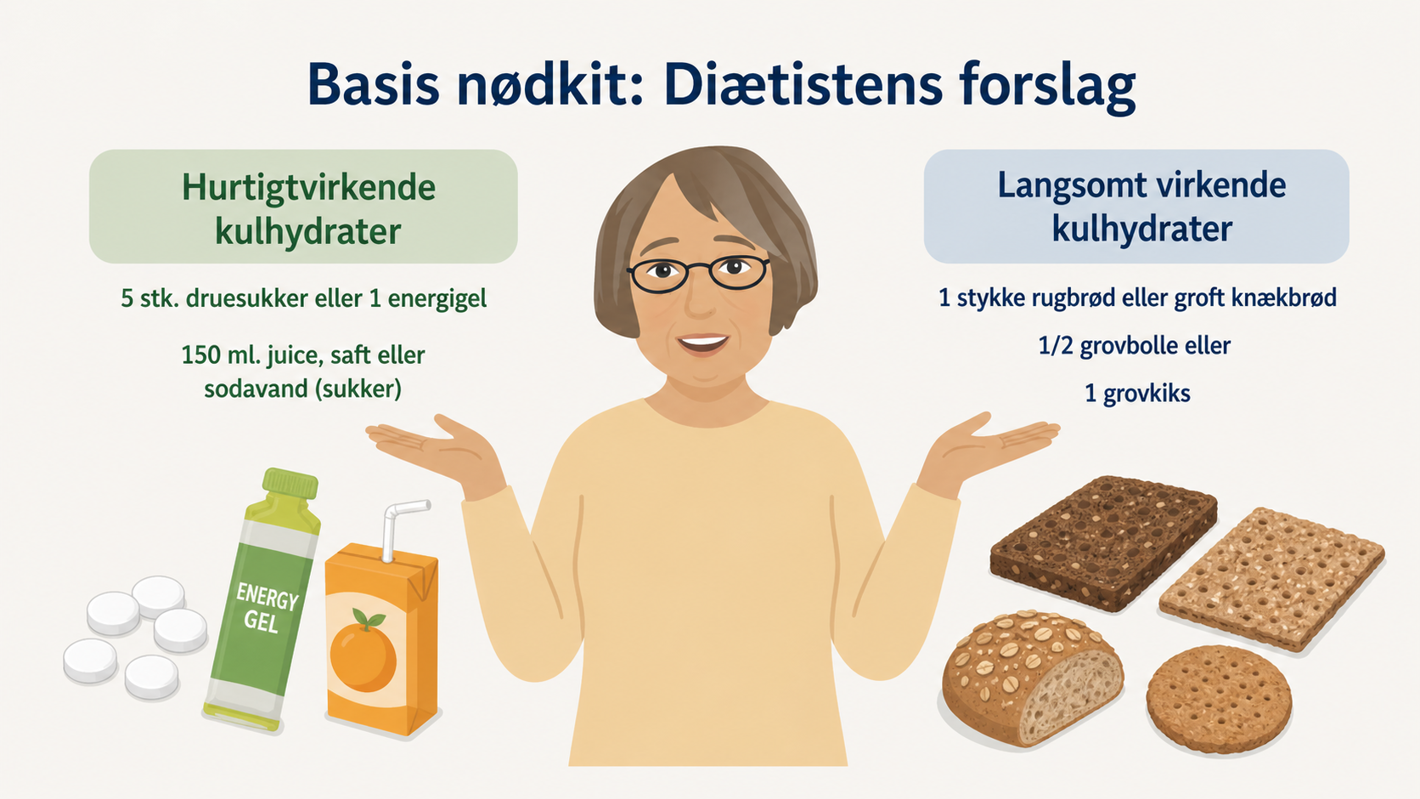 Basis nødkit: Diætistens forslag

Hurtigtvirkende kulhydrater

5 stk. druesukker eller 1 energigel

150 ml. juice, saft eller sodavand (sukker)

ENERGY GEL

Langsomt virkende kulhydrater

1 stykke rugbrød eller groft knækbrød

1/2 grovbolle eller

1 grovkiks